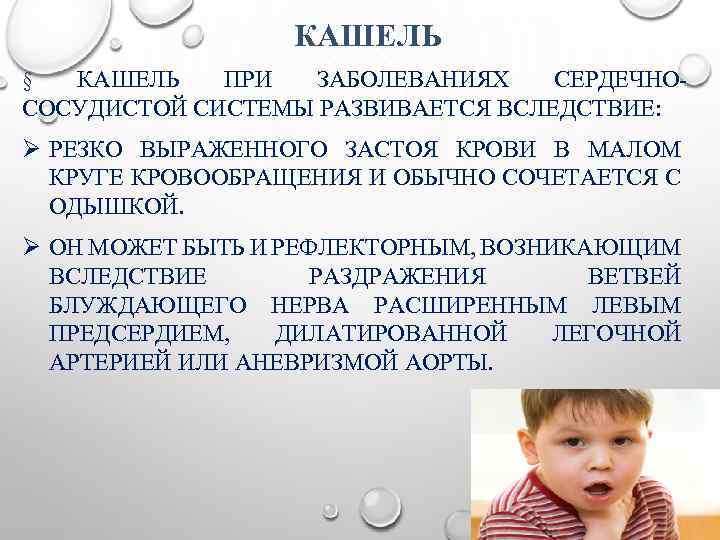 КАШЕЛЬ

§ КАШЕЛЬ ПРИ ЗАБОЛЕВАНИЯХ СЕРДЕЧНО-СОСУДИСТОЙ СИСТЕМЫ РАЗВИВАЕТСЯ ВСЛЕДСТВИЕ:

➢ РЕЗКО ВЫРАЖЕННОГО ЗАСТОЯ КРОВИ В МАЛОМ КРУГЕ КРОВООБРАЩЕНИЯ И ОБЫЧНО СОЧЕТАЕТСЯ С ОДЫШКОЙ.

➢ ОН МОЖЕТ БЫТЬ И РЕФЛЕКТОРНЫМ, ВОЗНИКАЮЩИМ ВСЛЕДСТВИЕ РАЗДРАЖЕНИЯ ВЕТВЕЙ БЛУЖДАЮЩЕГО НЕРВА РАСШИРЕННЫМ ЛЕВЫМ ПРЕДСЕРДИЕМ, ДИЛАТИРОВАННОЙ ЛЕГОЧНОЙ АРТЕРИЕЙ ИЛИ АНЕВРИЗМОЙ АОРТЫ.